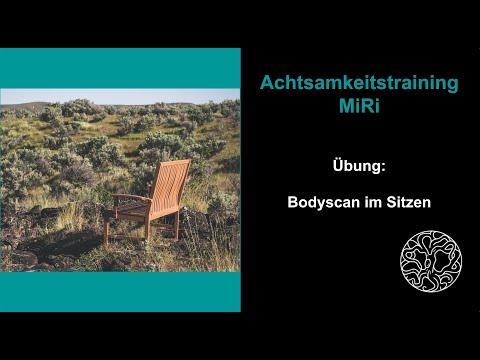 Achtsamkeitstraining
MiRi

Übung:

Bodyscan im Sitzen